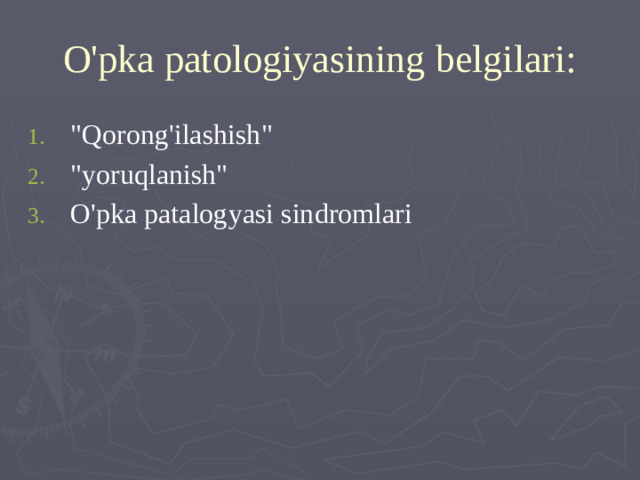 O'pka patologiyasining belgilari:

1. "Qorong'ilashish"
2. "yoruqlanish"
3. O'pka patalogyasi sindromlari